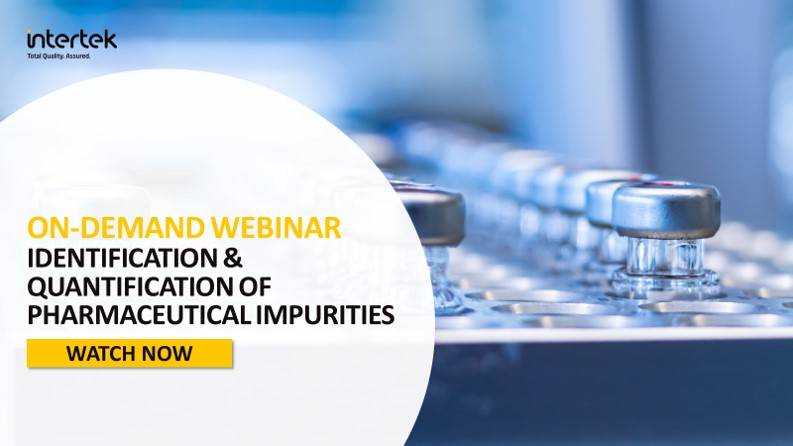 intertek
Total Quality. Assured.

ON-DEMAND WEBINAR
IDENTIFICATION & QUANTIFICATION OF PHARMACEUTICAL IMPURITIES

WATCH NOW